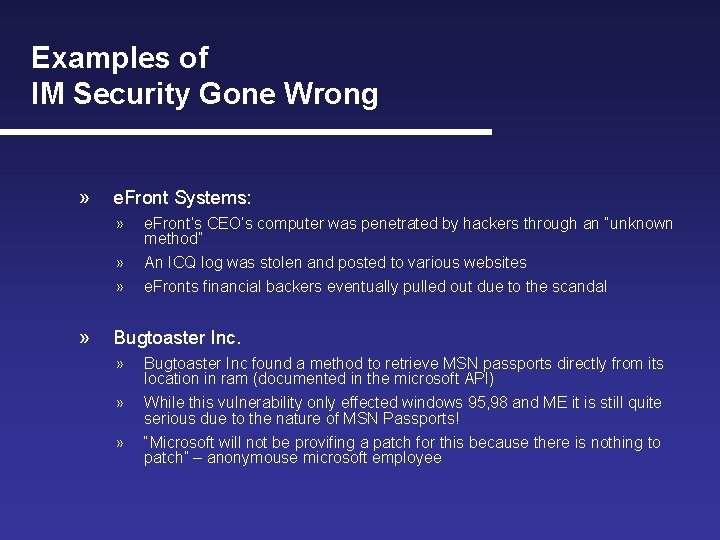 Examples of
IM Security Gone Wrong

» eFront Systems:

» eFront's CEO's computer was penetrated by hackers through an "unknown method"

» An ICQ log was stolen and posted to various websites

» eFronts financial backers eventually pulled out due to the scandal

» Bugtoaster Inc.

» Bugtoaster Inc found a method to retrieve MSN passports directly from its location in ram (documented in the microsoft API)

» While this vulnerability only effected windows 95,98 and ME it is still quite serious due to the nature of MSN Passports!

» "Microsoft will not be provifing a patch for this because there is nothing to patch" – anonymouse microsoft employee